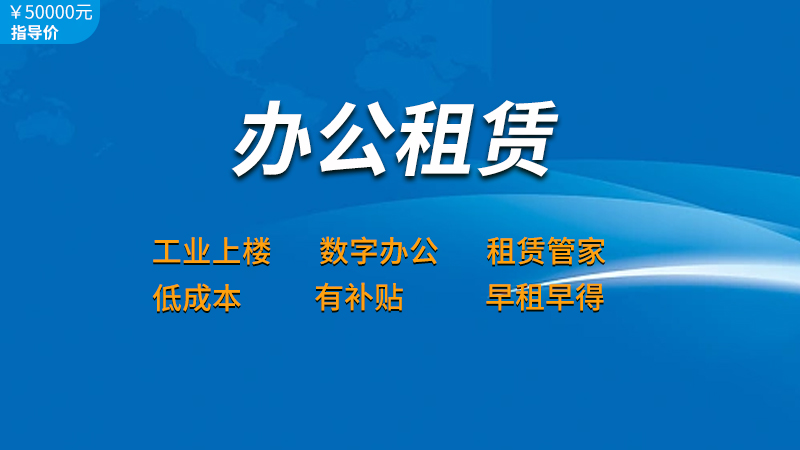 ￥50000元
指导价

办公租赁

工业上楼　数字办公　租赁管家
低成本　有补贴　早租早得